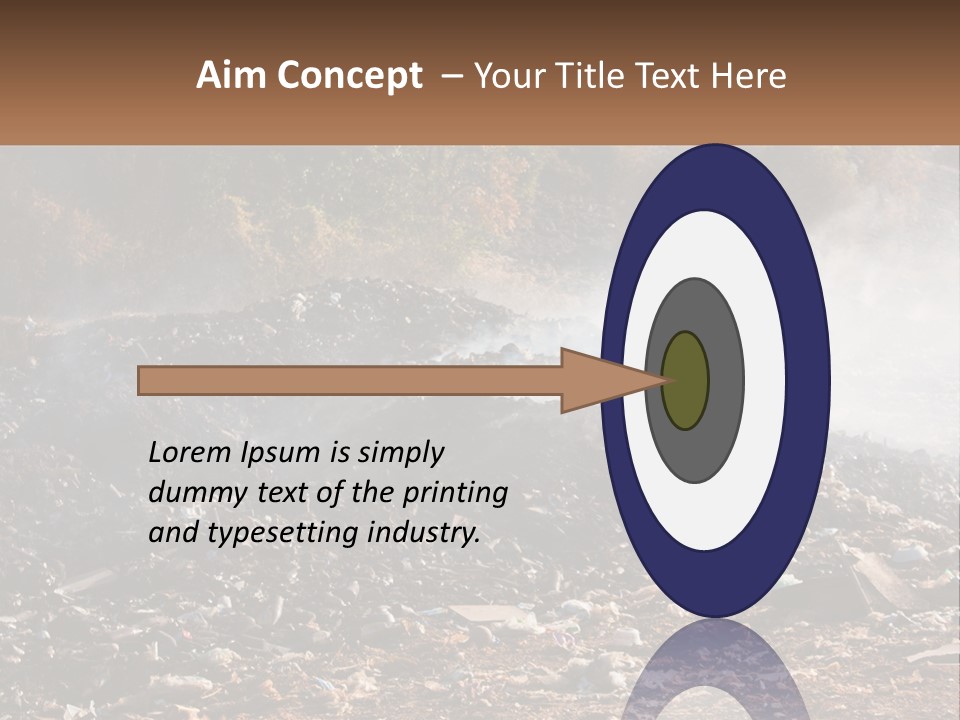 Aim Concept – Your Title Text Here

Lorem Ipsum is simply dummy text of the printing and typesetting industry.